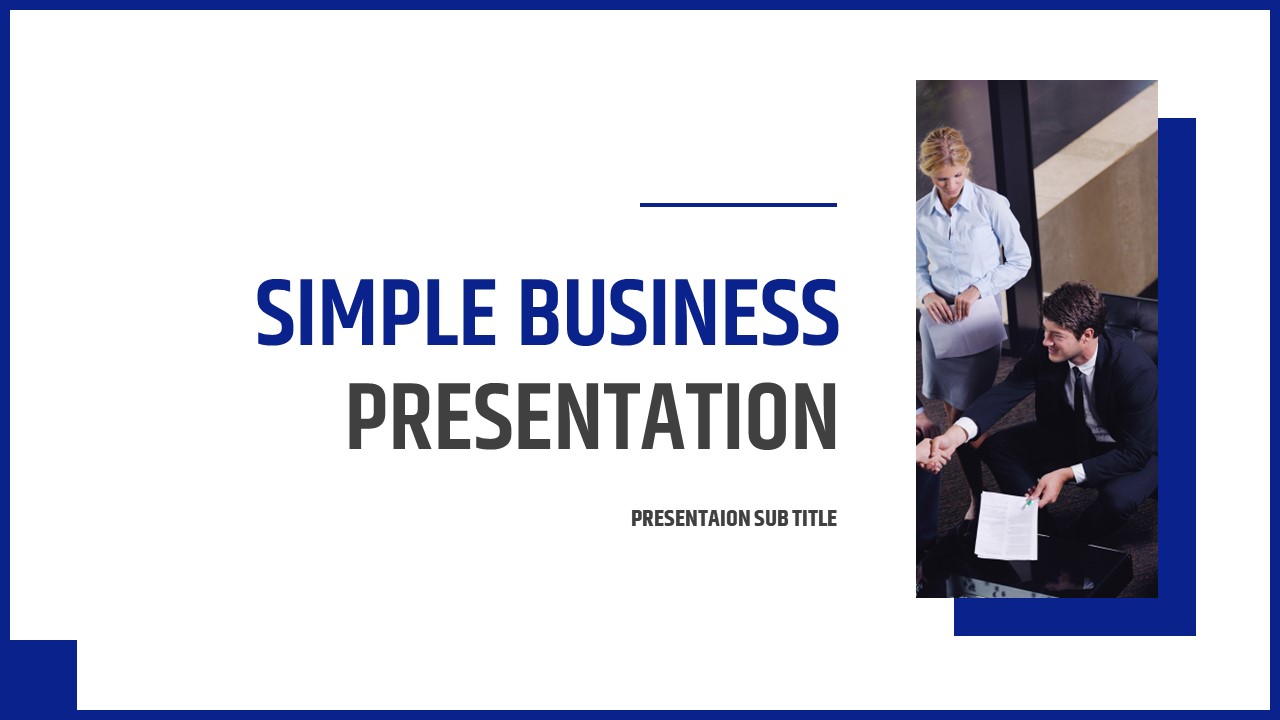 SIMPLE BUSINESS
PRESENTATION

PRESENTAION SUB TITLE